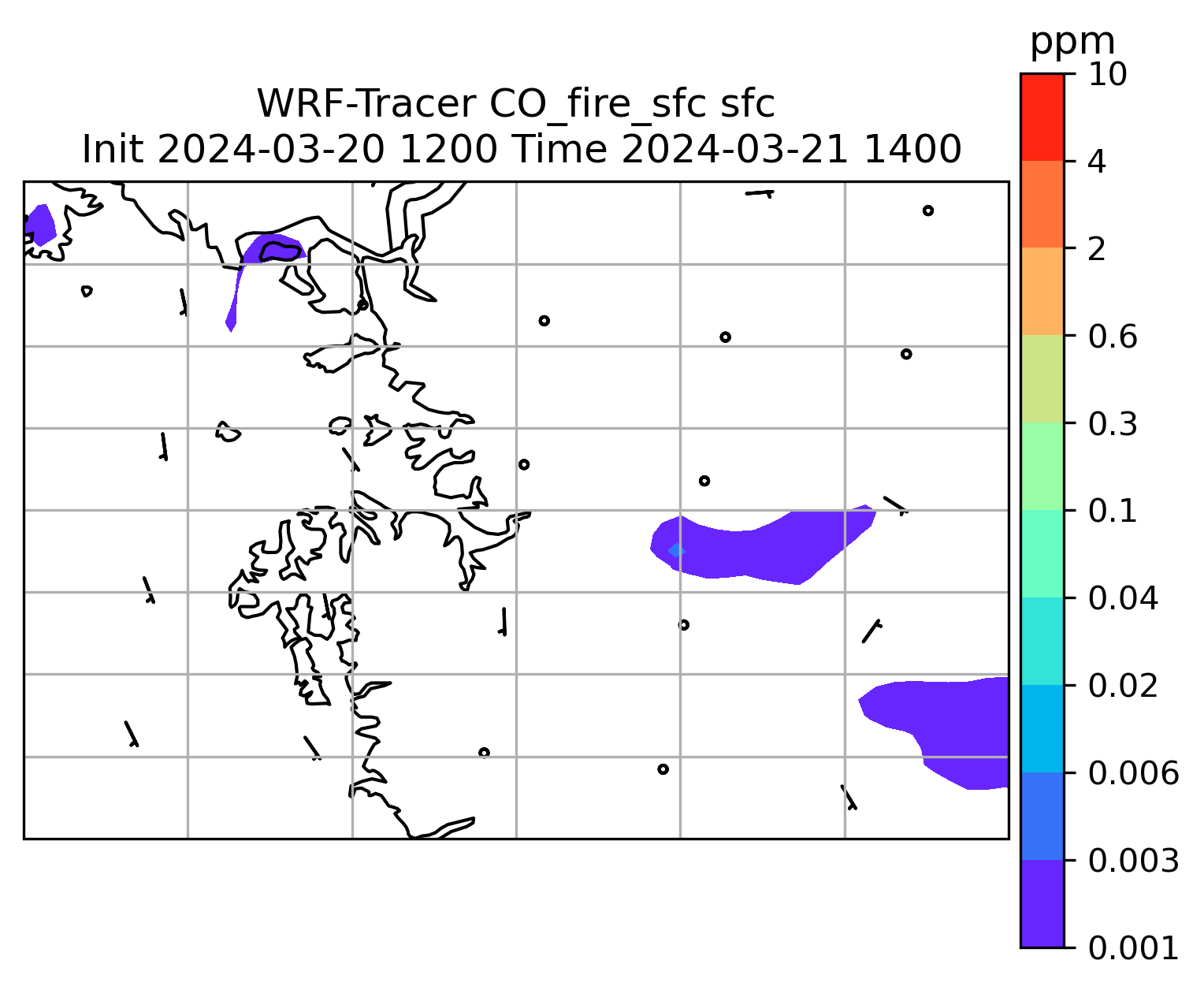 WRF-Tracer CO_fire_sfc sfc
Init 2024-03-20 1200 Time 2024-03-21 1400

ppm
10
4
2
0.6
0.3
0.1
0.04
0.02
0.006
0.003
0.001